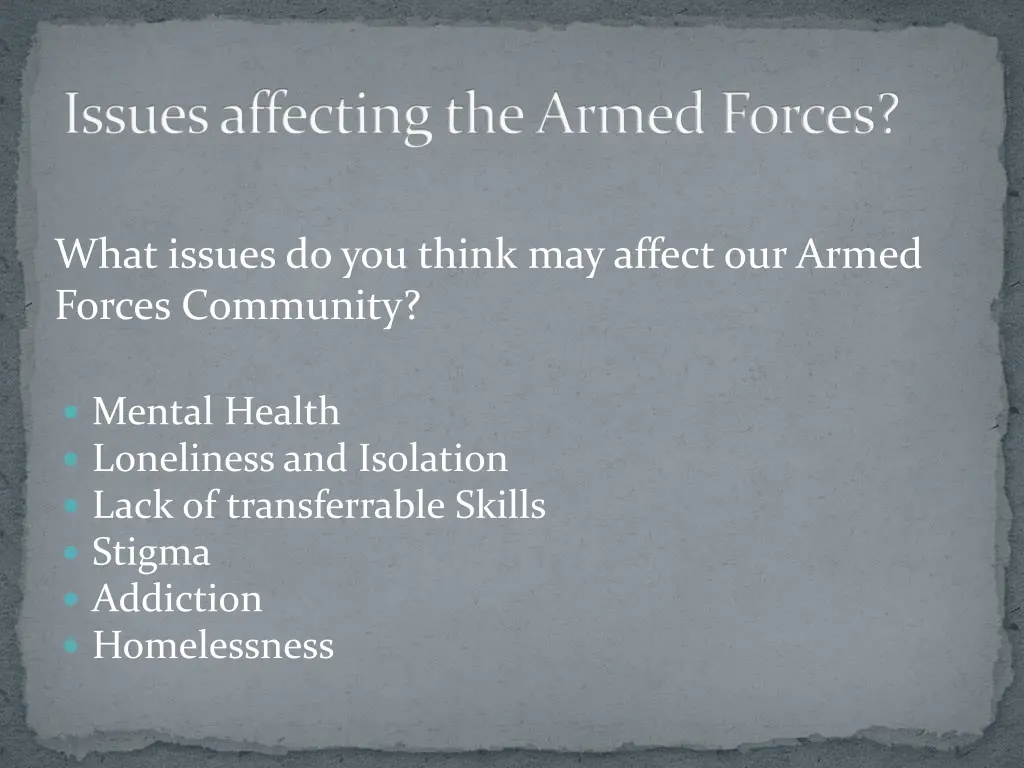 Issues affecting the Armed Forces?

What issues do you think may affect our Armed Forces Community?

- Mental Health
- Loneliness and Isolation
- Lack of transferrable Skills
- Stigma
- Addiction
- Homelessness